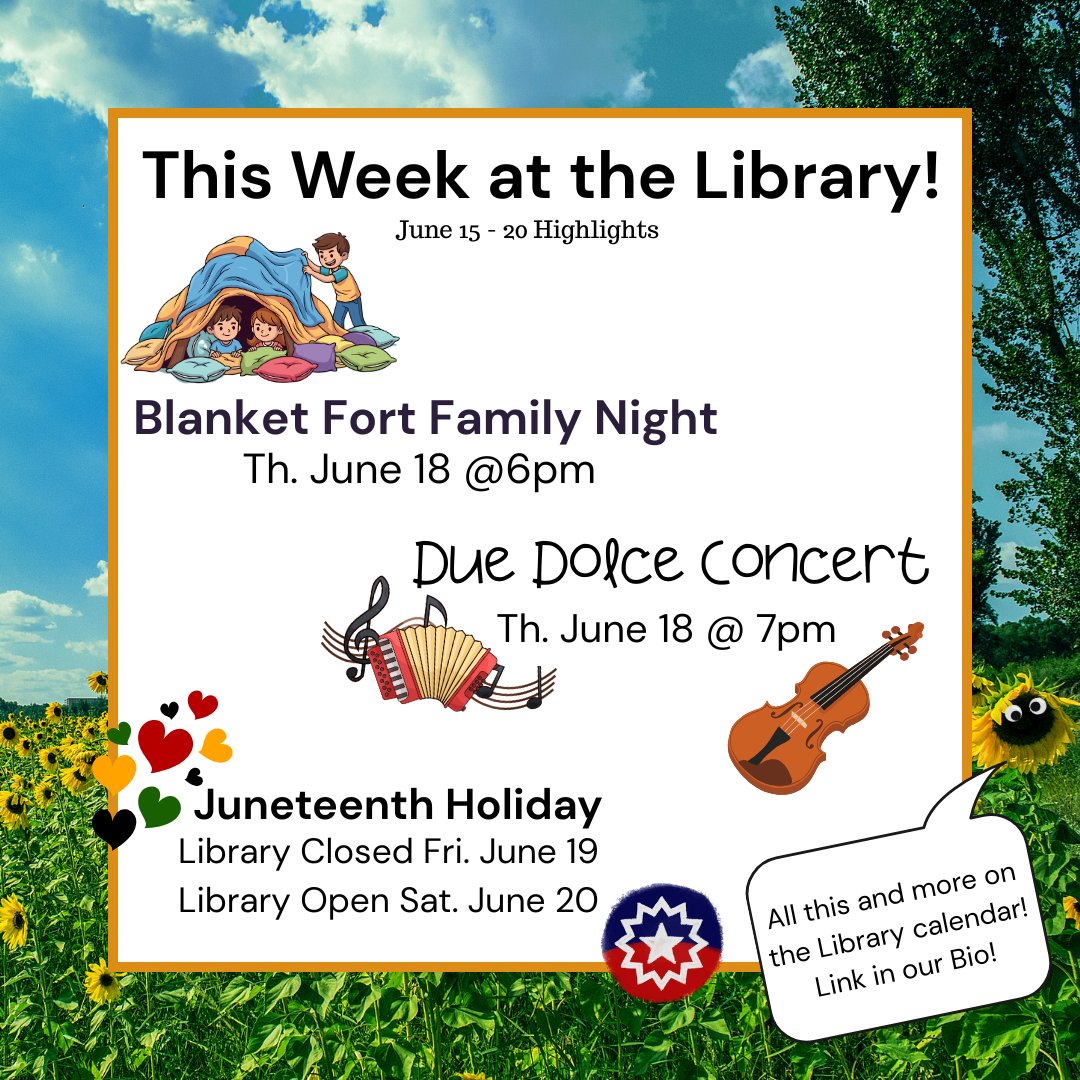 This Week at the Library!
June 15 - 20 Highlights

Blanket Fort Family Night
Th. June 18 @6pm

Due Dolce Concert
Th. June 18 @ 7pm

Juneteenth Holiday
Library Closed Fri. June 19
Library Open Sat. June 20

All this and more on the Library calendar! Link in our Bio!